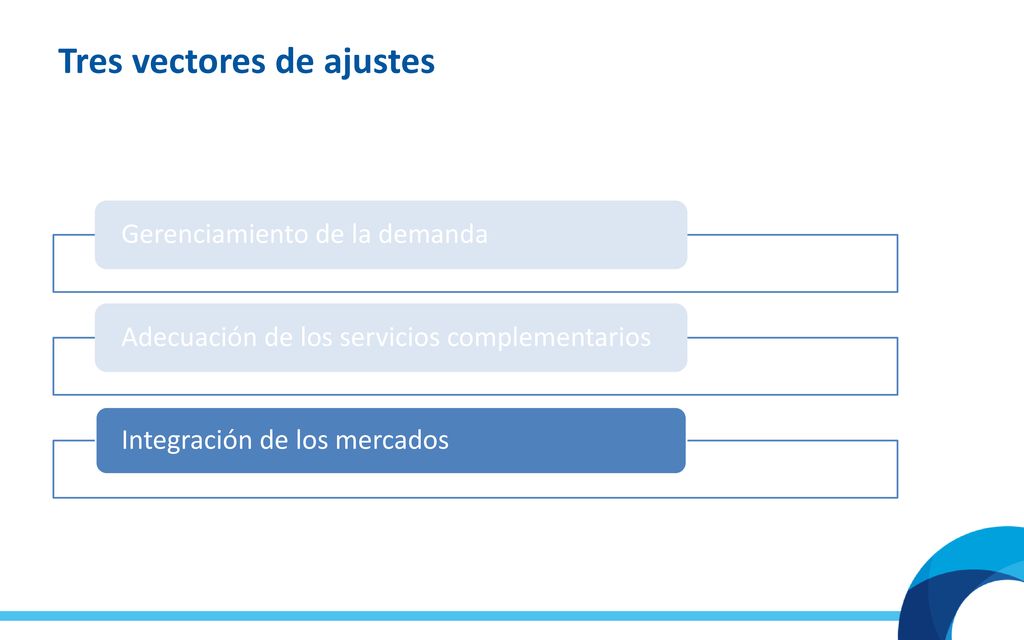 Tres vectores de ajustes

Gerenciamiento de la demanda

Adecuación de los servicios complementarios

Integración de los mercados